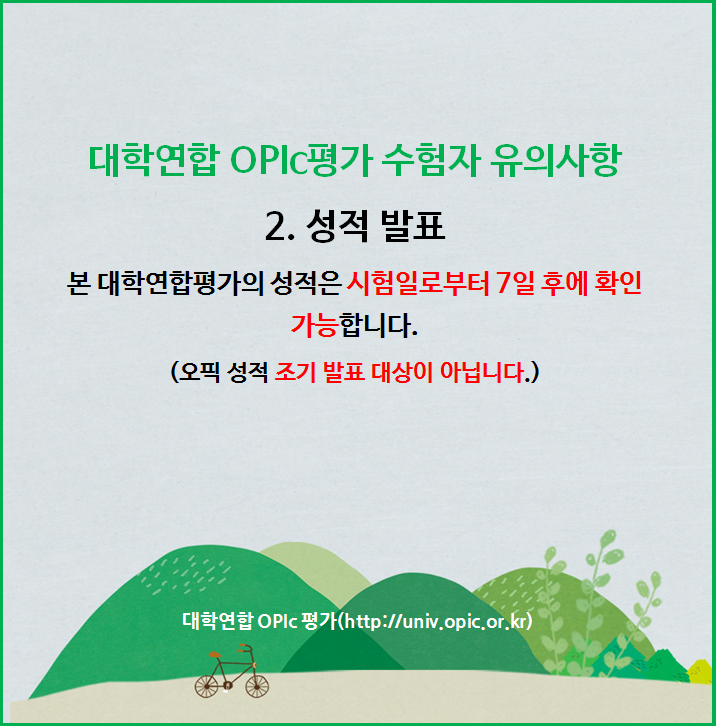 대학연합 OPIc평가 수험자 유의사항

2. 성적 발표

본 대학연합평가의 성적은 시험일로부터 7일 후에 확인 가능합니다.

(오픽 성적 조기 발표 대상이 아닙니다.)

대학연합 OPIc 평가(http://univ.opic.or.kr)